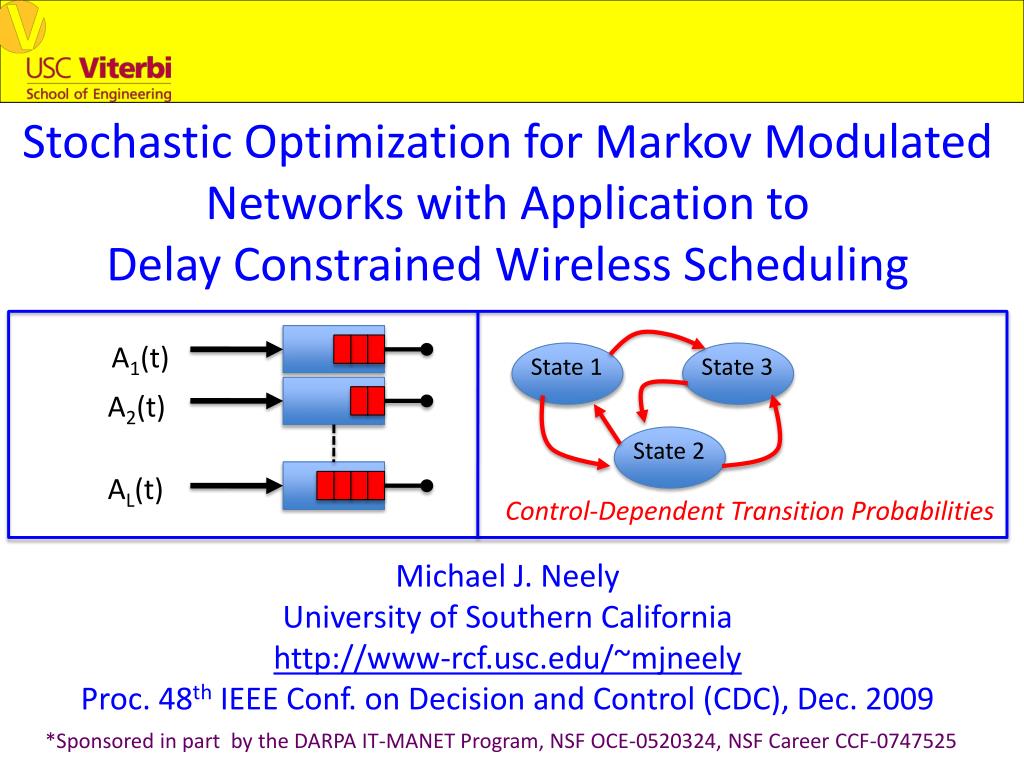 USC Viterbi
School of Engineering

Stochastic Optimization for Markov Modulated Networks with Application to Delay Constrained Wireless Scheduling

$A_1(t)$
$A_2(t)$
$A_L(t)$

State 1
State 3
State 2

Control-Dependent Transition Probabilities

Michael J. Neely
University of Southern California
http://www-rcf.usc.edu/~mjneely
Proc. 48$^{th}$ IEEE Conf. on Decision and Control (CDC), Dec. 2009

*Sponsored in part by the DARPA IT-MANET Program, NSF OCE-0520324, NSF Career CCF-0747525